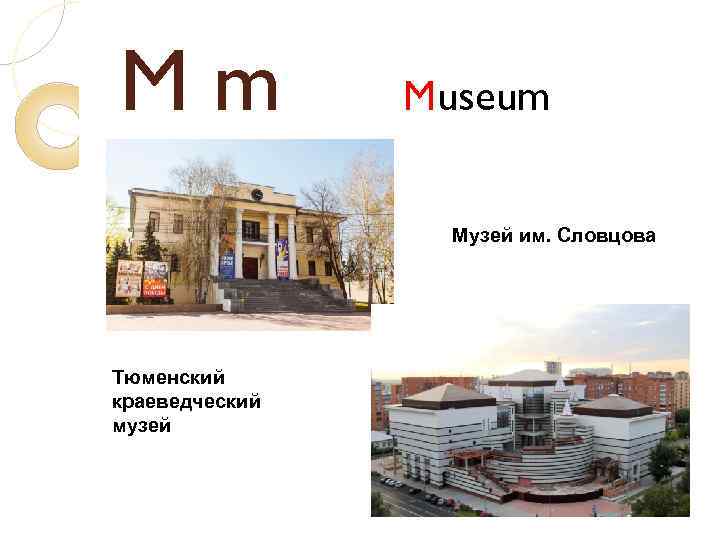 M m

Museum

Музей им. Словцова

Тюменский краеведческий музей